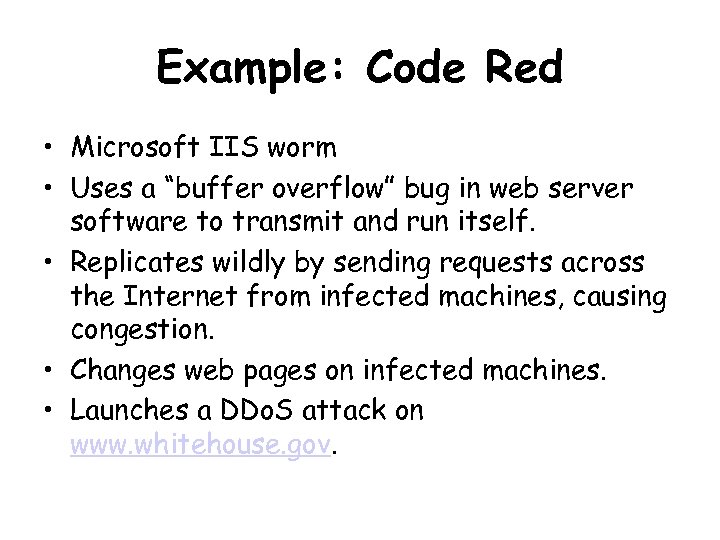 Example: Code Red

• Microsoft IIS worm
• Uses a “buffer overflow” bug in web server software to transmit and run itself.
• Replicates wildly by sending requests across the Internet from infected machines, causing congestion.
• Changes web pages on infected machines.
• Launches a DDoS attack on www.whitehouse.gov.